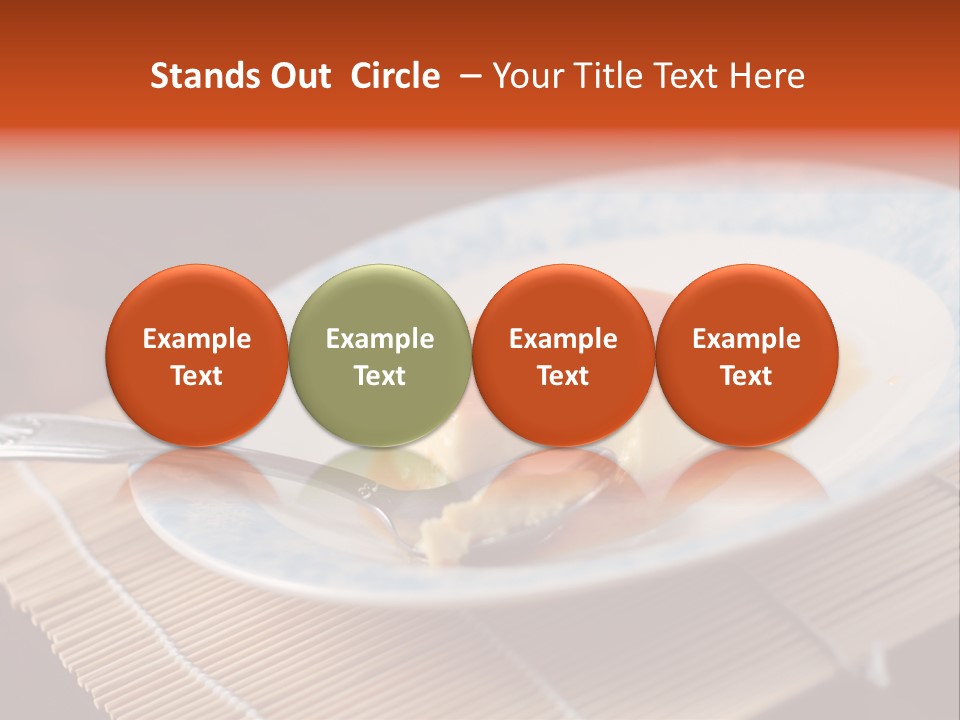 Stands Out Circle – Your Title Text Here

Example Text

Example Text

Example Text

Example Text